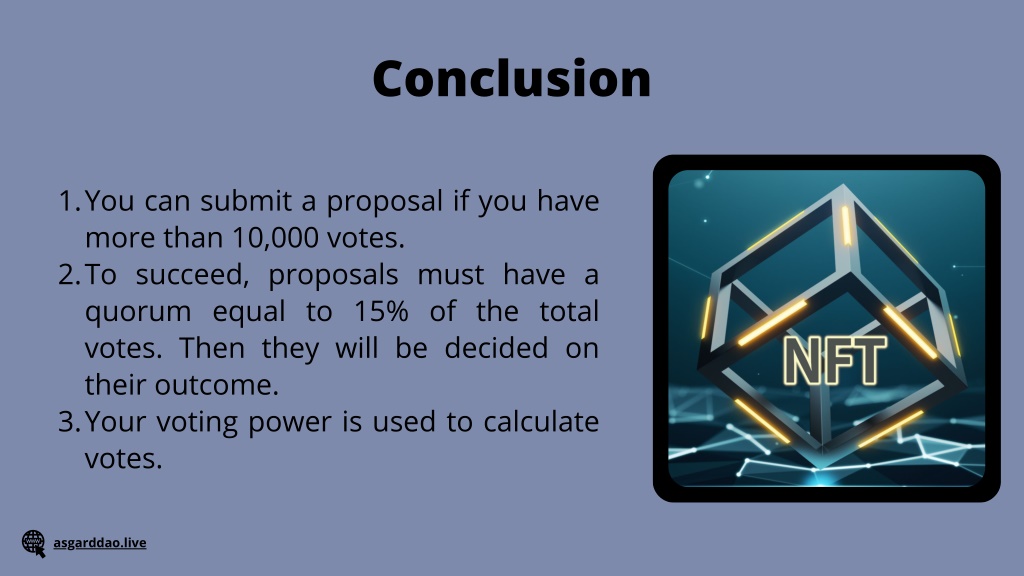 Conclusion

1. You can submit a proposal if you have more than 10,000 votes.
2. To succeed, proposals must have a quorum equal to 15% of the total votes. Then they will be decided on their outcome.
3. Your voting power is used to calculate votes.

NFT

asgarddao.live